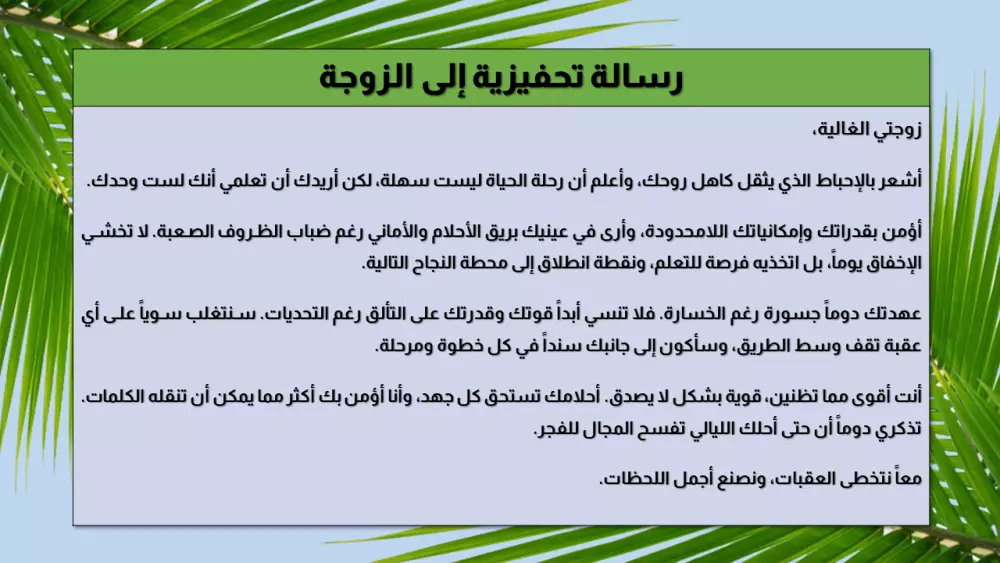 رسالة تحفيزية إلى الزوجة

زوجتي الغالية،

أشعر بالإحباط الذي يثقل كاهل روحك، وأعلم أن رحلة الحياة ليست سهلة، لكن أريدك أن تعلمي أنك لست وحدك.

أؤمن بقدراتك وإمكانياتك اللامحدودة، وأرى في عينيك بريق الأحلام والأماني رغم ضباب الظروف الصعبة. لا تخشي الإخفاق يوماً، بل اتخذيه فرصة للتعلم، ونقطة انطلاق إلى محطة النجاح التالية.

عهدتك دوماً جسورة رغم الخسارة. فلا تنسي أبداً قوتك وقدرتك على التألق رغم التحديات. سنتغلب سوياً على أي عقبة تقف وسط الطريق، وسأكون إلى جانبك سنداً في كل خطوة ومرحلة.

أنت أقوى مما تظنين، قوية بشكل لا يصدق. أحلامك تستحق كل جهد، وأنا أؤمن بك أكثر مما يمكن أن تنقله الكلمات. تذكري دوماً أن حتى أحلك الليالي تفسح المجال للفجر.

معاً نتخطى العقبات، ونصنع أجمل اللحظات.